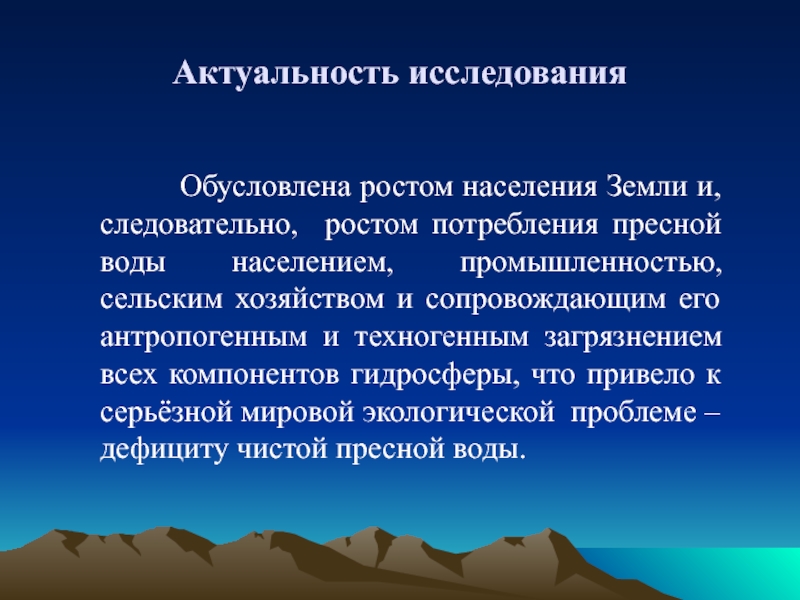 Актуальность исследования

Обусловлена ростом населения Земли и, следовательно, ростом потребления пресной воды населением, промышленностью, сельским хозяйством и сопровождающим его антропогенным и техногенным загрязнением всех компонентов гидросферы, что привело к серьёзной мировой экологической проблеме – дефициту чистой пресной воды.